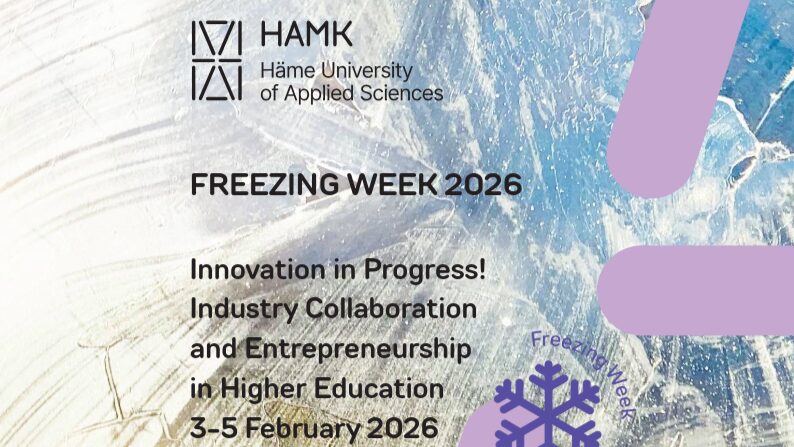 HAMK
Häme University of Applied Sciences

FREEZING WEEK 2026

Innovation in Progress! Industry Collaboration and Entrepreneurship in Higher Education
3-5 February 2026

Freezing Week